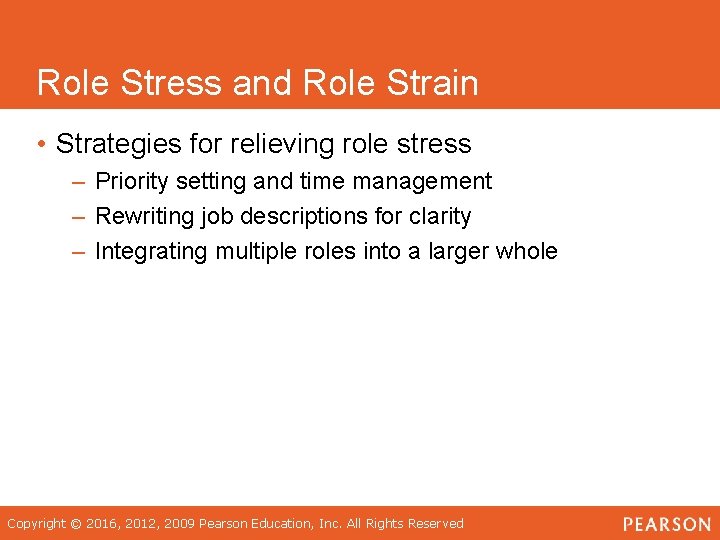 Role Stress and Role Strain

• Strategies for relieving role stress
– Priority setting and time management
– Rewriting job descriptions for clarity
– Integrating multiple roles into a larger whole

Copyright © 2016, 2012, 2009 Pearson Education, Inc. All Rights Reserved

PEARSON